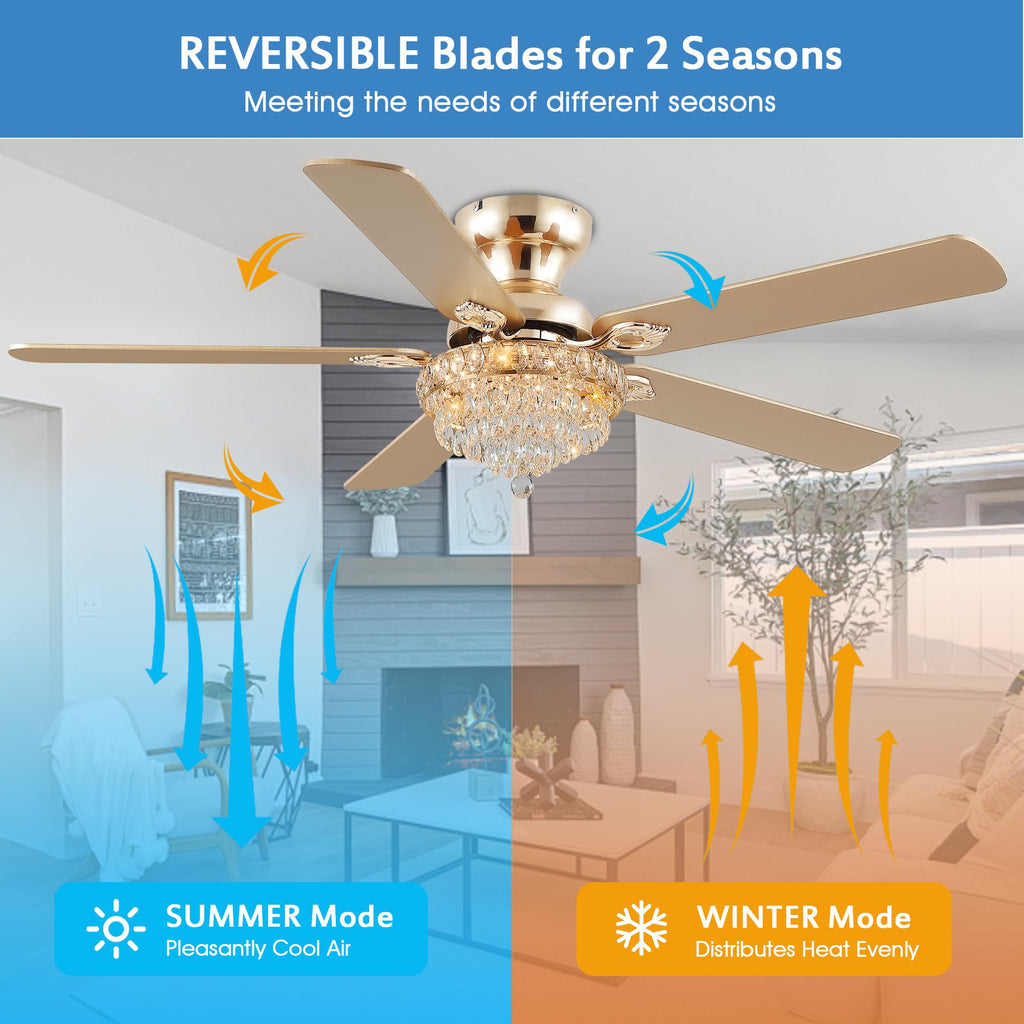 REVERSIBLE Blades for 2 Seasons

Meeting the needs of different seasons

SUMMER Mode
Pleasantly Cool Air

WINTER Mode
Distributes Heat Evenly